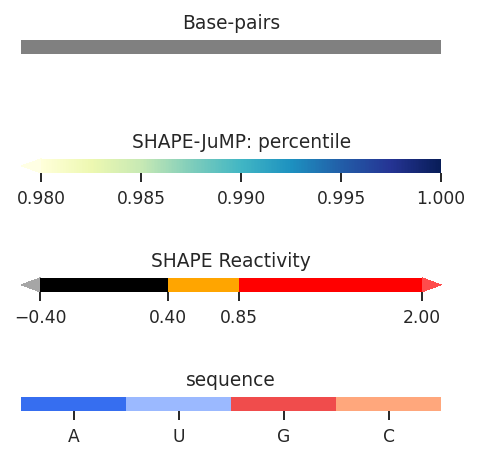 Base-pairs

SHAPE-JuMP: percentile

0.980 0.985 0.990 0.995 1.000

SHAPE Reactivity

−0.40 0.40 0.85 2.00

sequence

A U G C